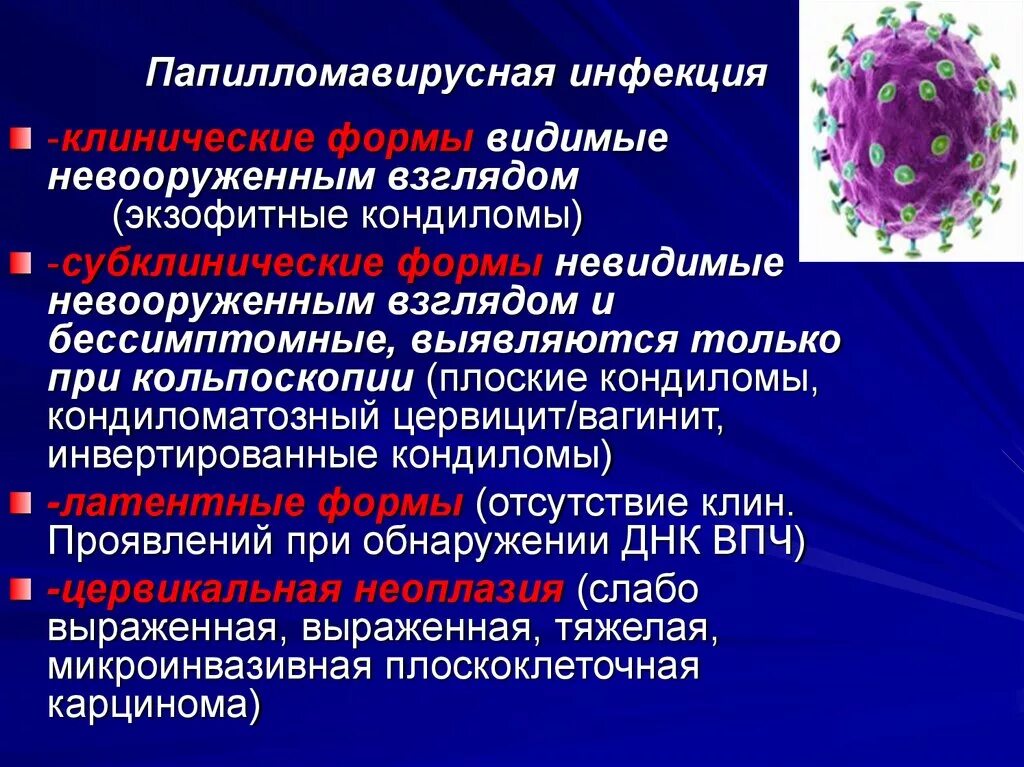 Папилломавирусная инфекция

-клинические формы видимые невооруженным взглядом (экзофитные кондиломы)

-субклинические формы невидимые невооруженным взглядом и бессимптомные, выявляются только при кольпоскопии (плоские кондиломы, кондиломатозный цервицит/вагинит, инвертированные кондиломы)

-латентные формы (отсутствие клин. Проявлений при обнаружении ДНК ВПЧ)

-цервикальная неоплазия (слабо выраженная, выраженная, тяжелая, микроинвазивная плоскоклеточная карцинома)